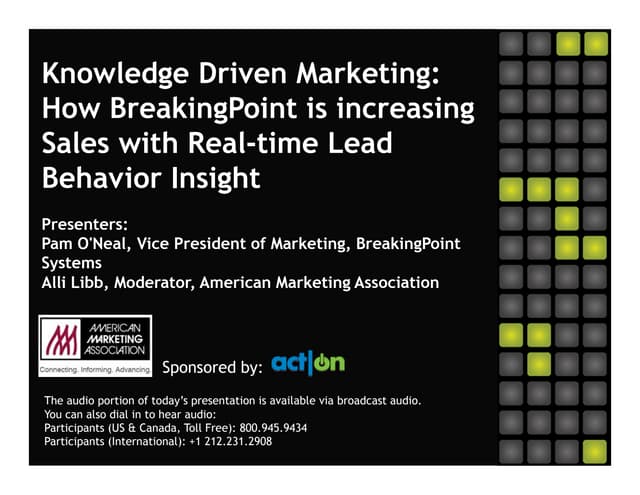 Knowledge Driven Marketing: How BreakingPoint is increasing Sales with Real-time Lead Behavior Insight

Presenters:
Pam O'Neal, Vice President of Marketing, BreakingPoint Systems
Alli Libb, Moderator, American Marketing Association

AMERICAN MARKETING ASSOCIATION
Connecting. Informing. Advancing.

Sponsored by: act|on

The audio portion of today's presentation is available via broadcast audio.
You can also dial in to hear audio:
Participants (US & Canada, Toll Free): 800.945.9434
Participants (International): +1 212.231.2908